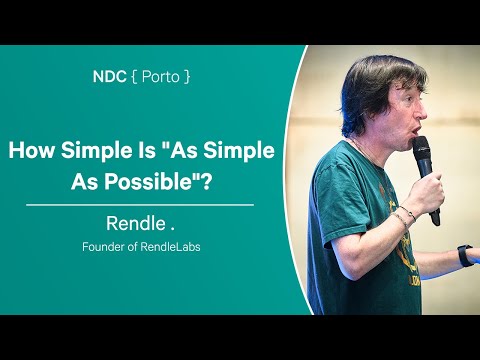 NDC { Porto }

How Simple Is "As Simple As Possible"?

Rendle .

Founder of RendleLabs